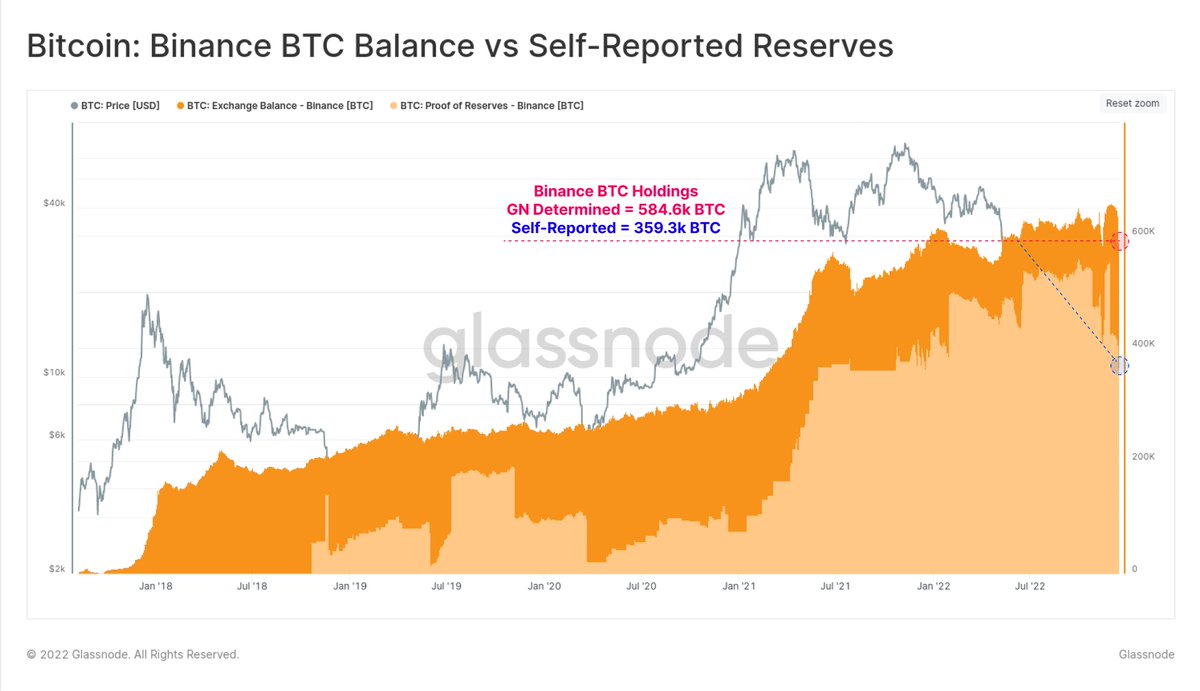 Bitcoin: Binance BTC Balance vs Self-Reported Reserves

BTC: Price [USD]  BTC: Exchange Balance - Binance [BTC]  BTC: Proof of Reserves - Binance [BTC]

Reset zoom

Binance BTC Holdings
GN Determined = 584.6k BTC
Self-Reported = 359.3k BTC

glassnode

$40k
$10k
$6k
$2k

600K
400K
200K
0

Jan '18  Jul '18  Jan '19  Jul '19  Jan '20  Jul '20  Jan '21  Jul '21  Jan '22  Jul '22

© 2022 Glassnode. All Rights Reserved.

Glassnode